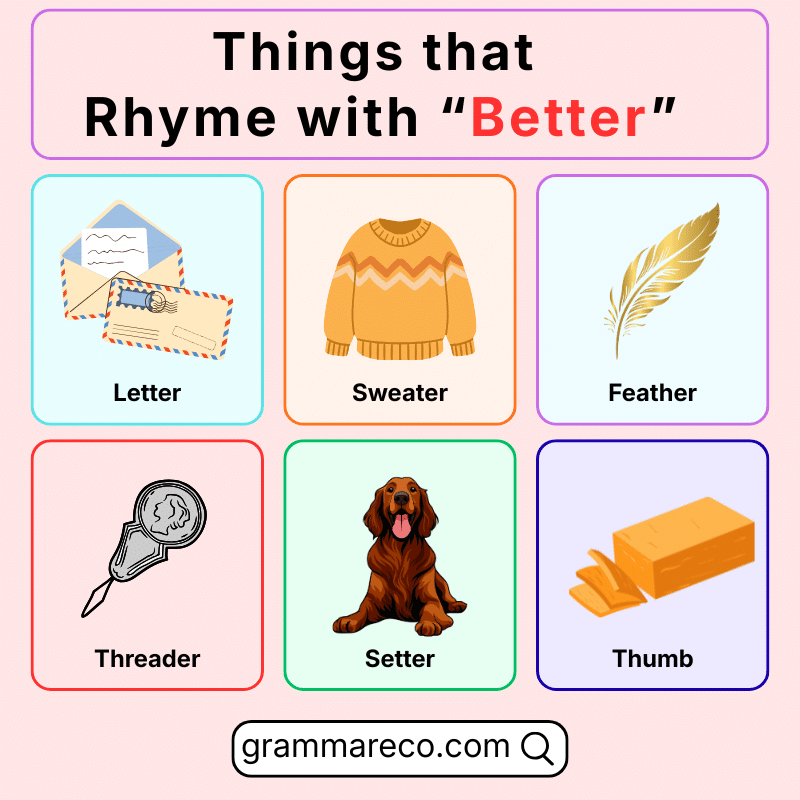 Things that Rhyme with “Better”

Letter

Sweater

Feather

Threader

Setter

Thumb

grammareco.com